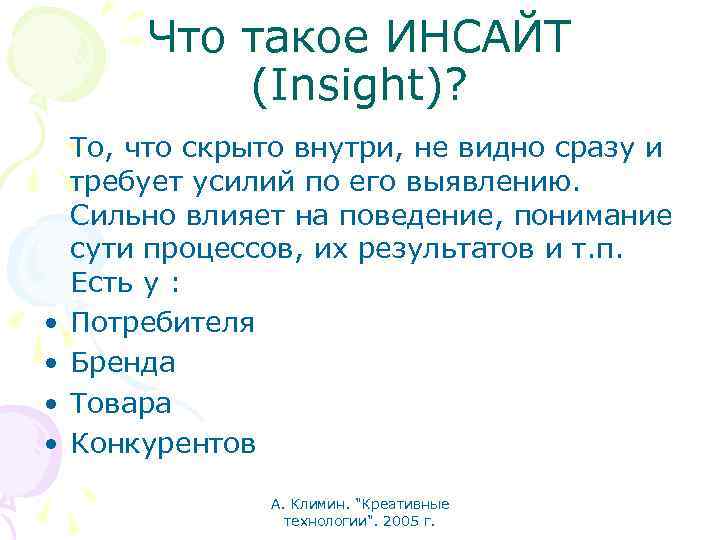 Что такое ИНСАЙТ (Insight)?

То, что скрыто внутри, не видно сразу и требует усилий по его выявлению. Сильно влияет на поведение, понимание сути процессов, их результатов и т.п. Есть у :

• Потребителя
• Бренда
• Товара
• Конкурентов

А. Климин. "Креативные технологии". 2005 г.